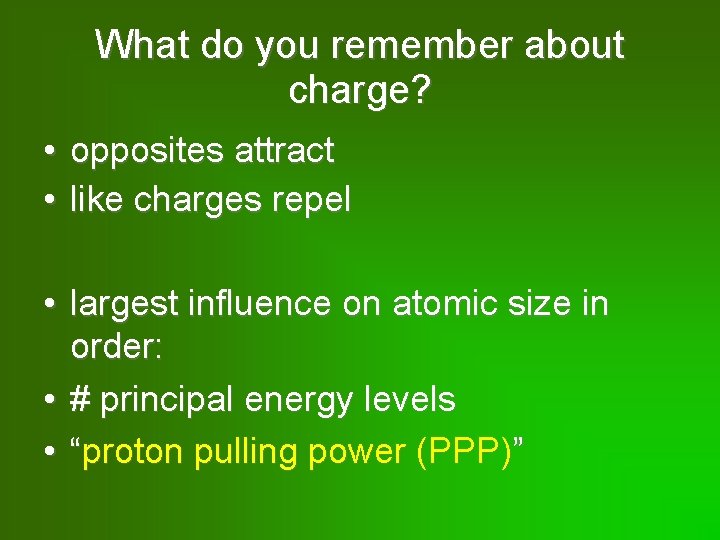 What do you remember about charge?

• opposites attract
• like charges repel

• largest influence on atomic size in order:
• # principal energy levels
• “proton pulling power (PPP)”